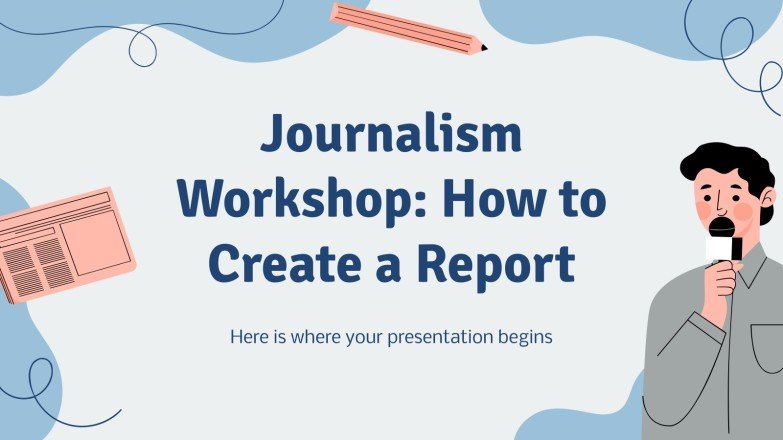 Journalism Workshop: How to Create a Report

Here is where your presentation begins